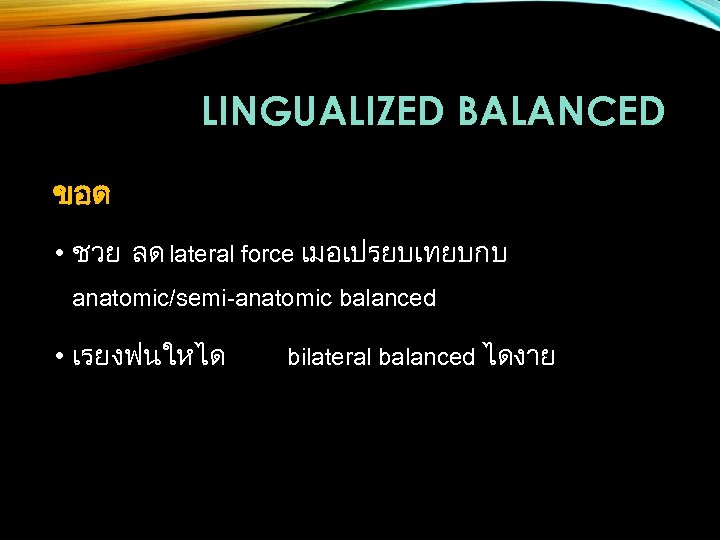 LINGUALIZED BALANCED

ขอด

• ชวย ลด lateral force เมอเปรยบเทยบกบ anatomic/semi-anatomic balanced

• เรยงฟนใหได bilateral balanced ไดงาย